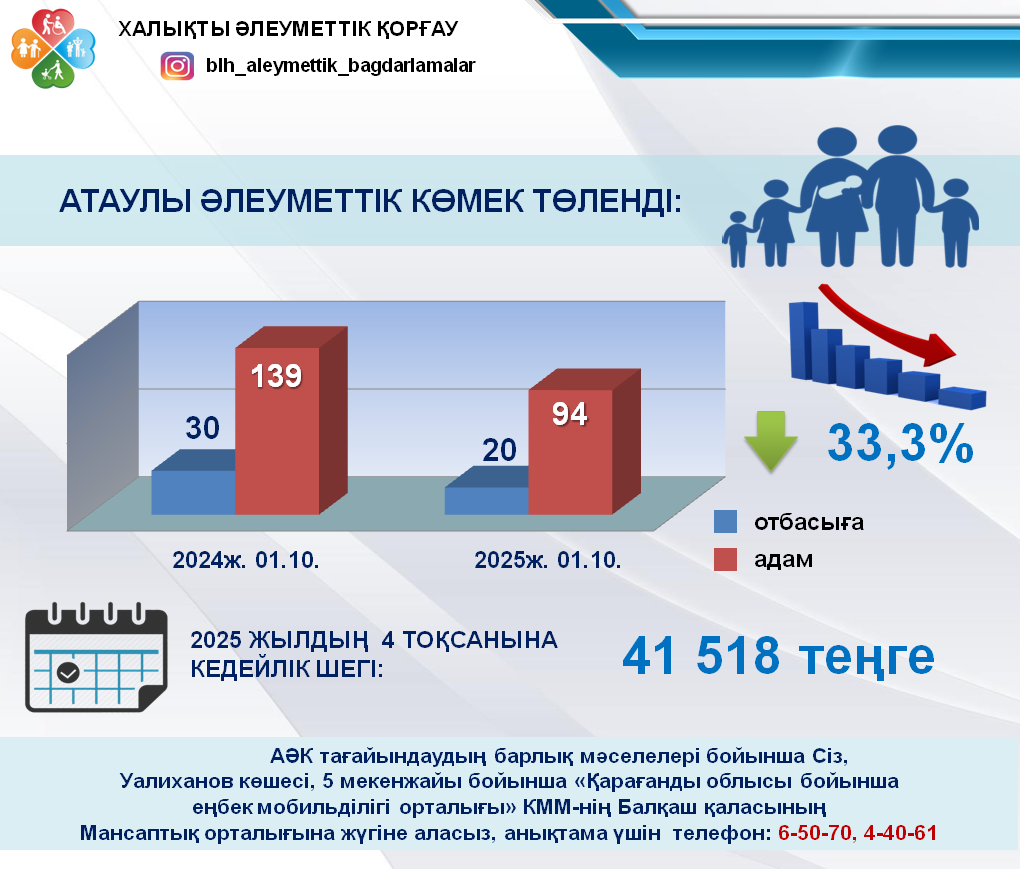 ХАЛЫҚТЫ ӘЛЕУМЕТТІК ҚОРҒАУ

blh_aleymettik_bagdarlamalar

АТАУЛЫ ӘЛЕУМЕТТІК КӨМЕК ТӨЛЕНДІ:

30

139

20

94

2024ж. 01.10.

2025ж. 01.10.

33,3%

отбасыға

адам

2025 ЖЫЛДЫҢ 4 ТОҚСАНЫНА КЕДЕЙЛІК ШЕГІ:

41 518 теңге

АӘК тағайындаудың барлық мәселелері бойынша Сіз, Уалиханов көшесі, 5 мекенжайы бойынша «Қарағанды облысы бойынша еңбек мобильділігі орталығы» КММ-нің Балқаш қаласының Мансаптық орталығына жүгіне аласыз, анықтама үшін телефон: 6-50-70, 4-40-61